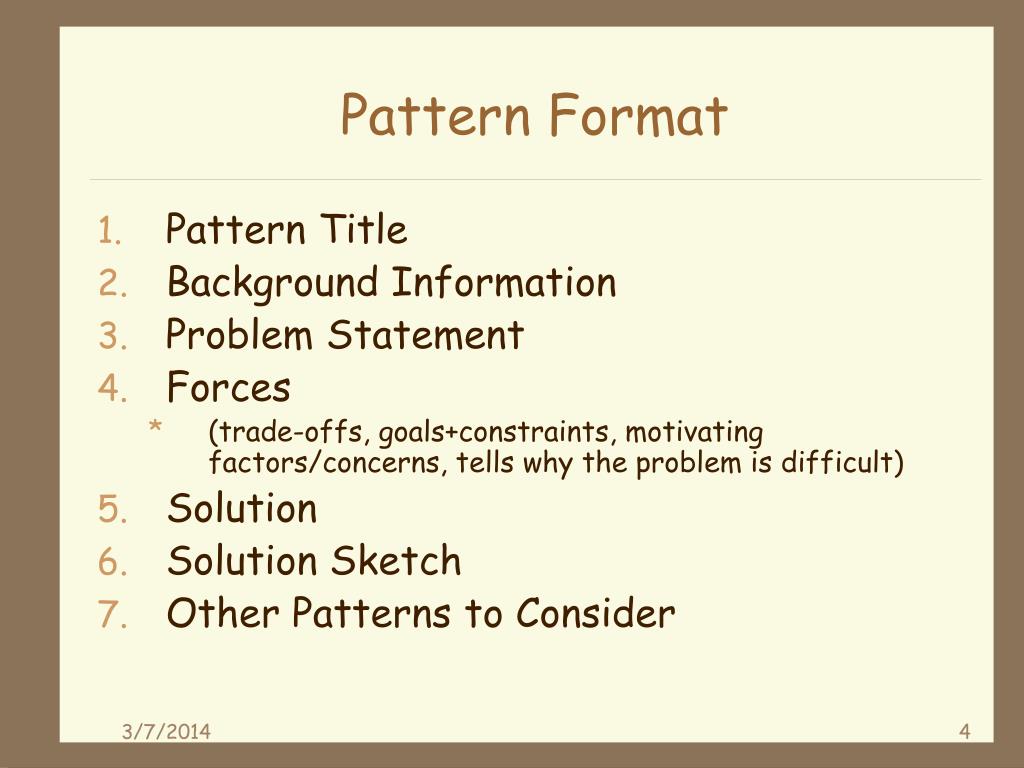 Pattern Format

1. Pattern Title
2. Background Information
3. Problem Statement
4. Forces
   * (trade-offs, goals+constraints, motivating factors/concerns, tells why the problem is difficult)
5. Solution
6. Solution Sketch
7. Other Patterns to Consider

3/7/2014

4